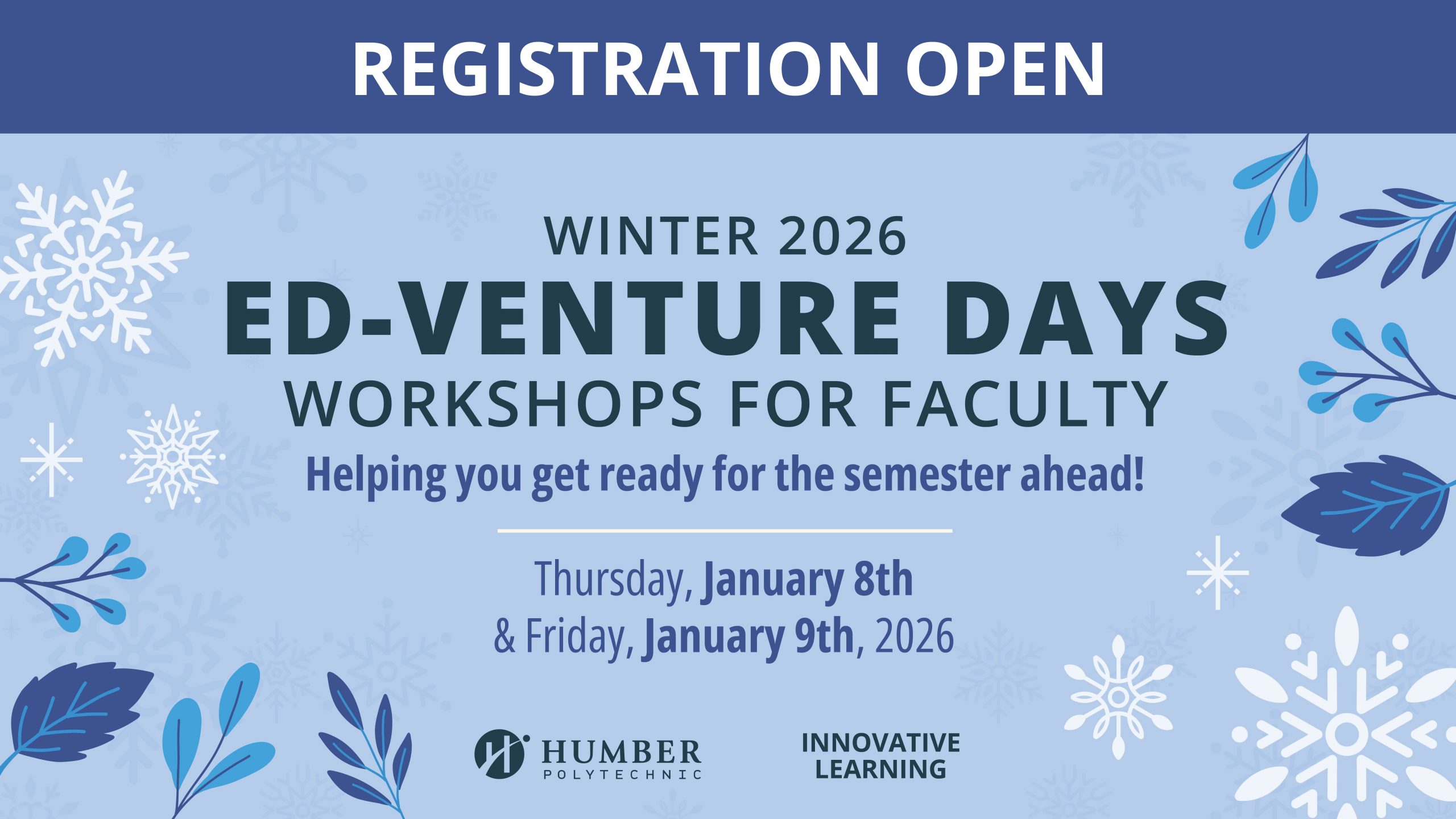 REGISTRATION OPEN

WINTER 2026
ED-VENTURE DAYS
WORKSHOPS FOR FACULTY
Helping you get ready for the semester ahead!

Thursday, January 8th
& Friday, January 9th, 2026

HUMBER POLYTECHNIC

INNOVATIVE LEARNING